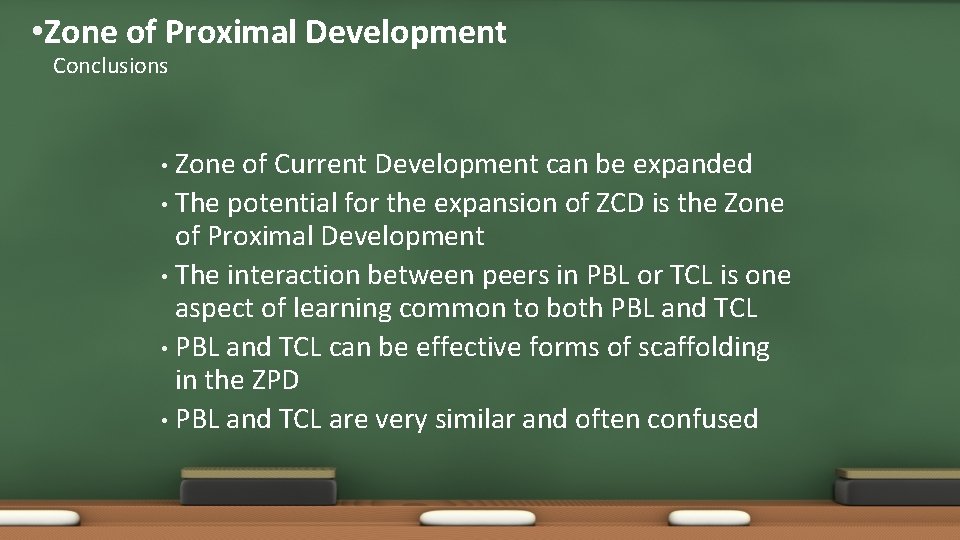 •Zone of Proximal Development
Conclusions

• Zone of Current Development can be expanded
• The potential for the expansion of ZCD is the Zone of Proximal Development
• The interaction between peers in PBL or TCL is one aspect of learning common to both PBL and TCL
• PBL and TCL can be effective forms of scaffolding in the ZPD
• PBL and TCL are very similar and often confused